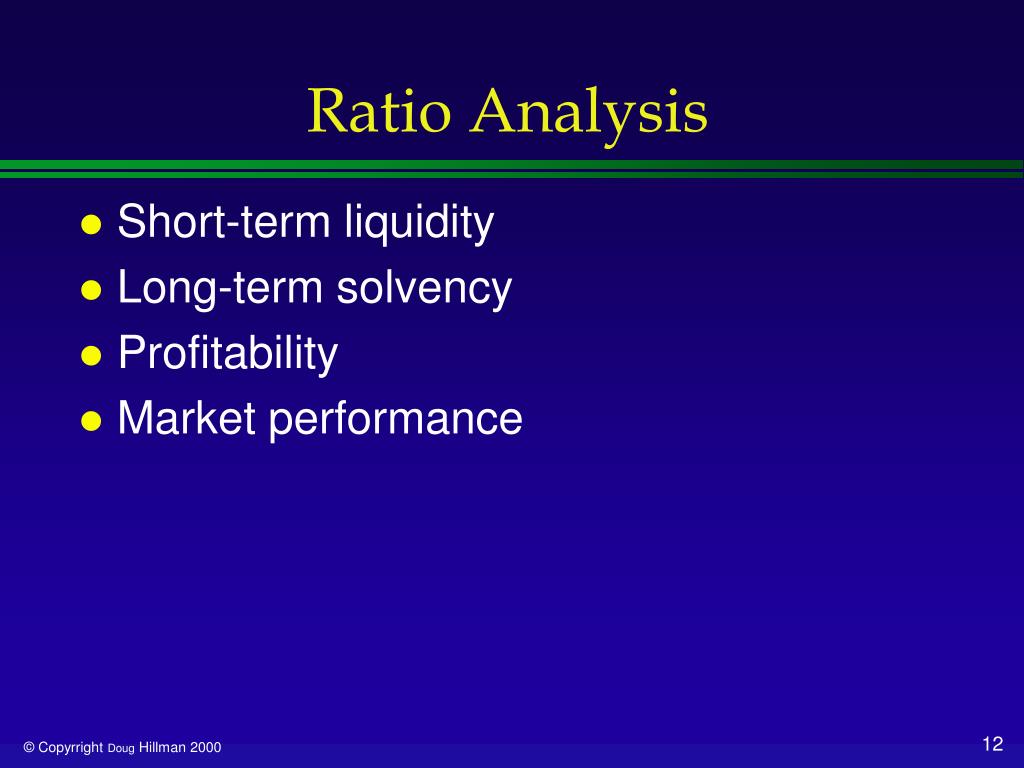 Ratio Analysis

- Short-term liquidity
- Long-term solvency
- Profitability
- Market performance

© Copyrright Doug Hillman 2000

12